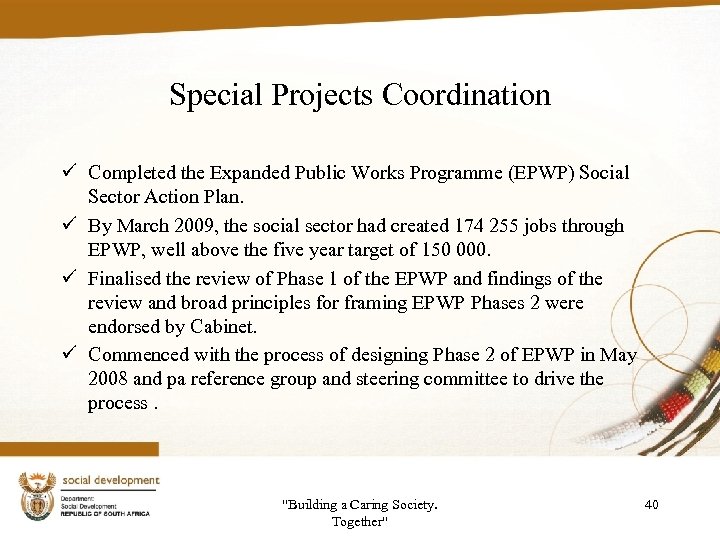 Special Projects Coordination

✓ Completed the Expanded Public Works Programme (EPWP) Social Sector Action Plan.

✓ By March 2009, the social sector had created 174 255 jobs through EPWP, well above the five year target of 150 000.

✓ Finalised the review of Phase 1 of the EPWP and findings of the review and broad principles for framing EPWP Phases 2 were endorsed by Cabinet.

✓ Commenced with the process of designing Phase 2 of EPWP in May 2008 and pa reference group and steering committee to drive the process .

social development
Department:
Social Development
REPUBLIC OF SOUTH AFRICA

"Building a Caring Society. Together"

40